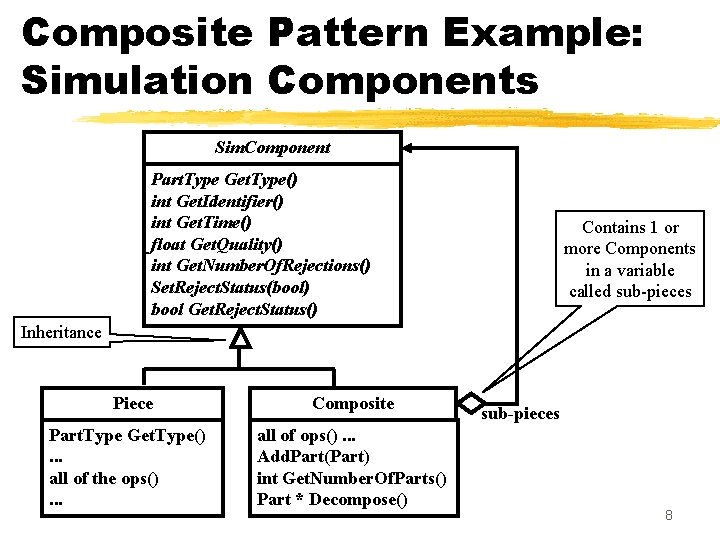 Composite Pattern Example: Simulation Components

SimComponent

PartType GetType()
int GetIdentifier()
int GetTime()
float GetQuality()
int GetNumberOfRejections()
SetRejectStatus(bool)
bool GetRejectStatus()

Contains 1 or more Components in a variable called sub-pieces

Inheritance

Piece

PartType GetType()
...
all of the ops()
...

Composite

all of ops() ...
AddPart(Part)
int GetNumberOfParts()
Part * Decompose()

sub-pieces

8